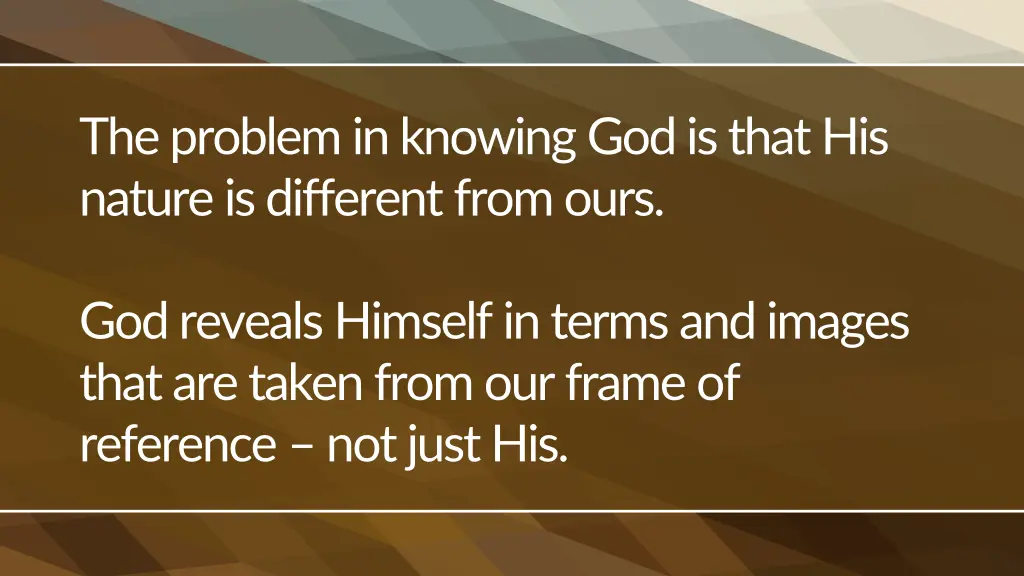 The problem in knowing God is that His nature is different from ours.

God reveals Himself in terms and images that are taken from our frame of reference – not just His.